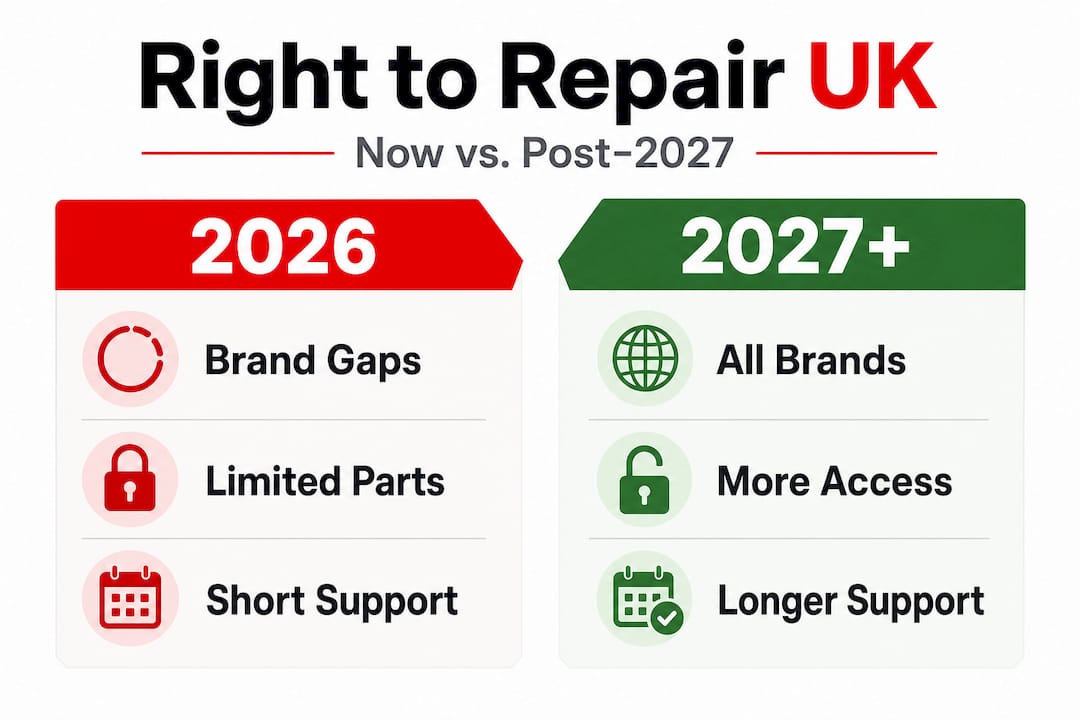 Right to Repair UK

Now vs. Post-2027

2026

Brand Gaps

Limited Parts

Short Support

2027+

All Brands

More Access

Longer Support